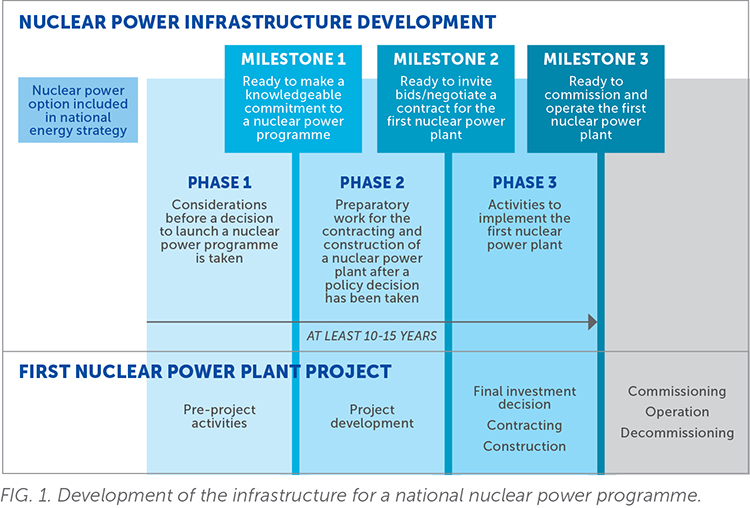 NUCLEAR POWER INFRASTRUCTURE DEVELOPMENT

Nuclear power option included in national energy strategy

MILESTONE 1
Ready to make a knowledgeable commitment to a nuclear power programme

MILESTONE 2
Ready to invite bids/negotiate a contract for the first nuclear power plant

MILESTONE 3
Ready to commission and operate the first nuclear power plant

PHASE 1
Considerations before a decision to launch a nuclear power programme is taken

PHASE 2
Preparatory work for the contracting and construction of a nuclear power plant after a policy decision has been taken

PHASE 3
Activities to implement the first nuclear power plant

AT LEAST 10-15 YEARS

FIRST NUCLEAR POWER PLANT PROJECT

Pre-project activities

Project development

Final investment decision
Contracting
Construction

Commissioning
Operation
Decommissioning

FIG. 1. Development of the infrastructure for a national nuclear power programme.